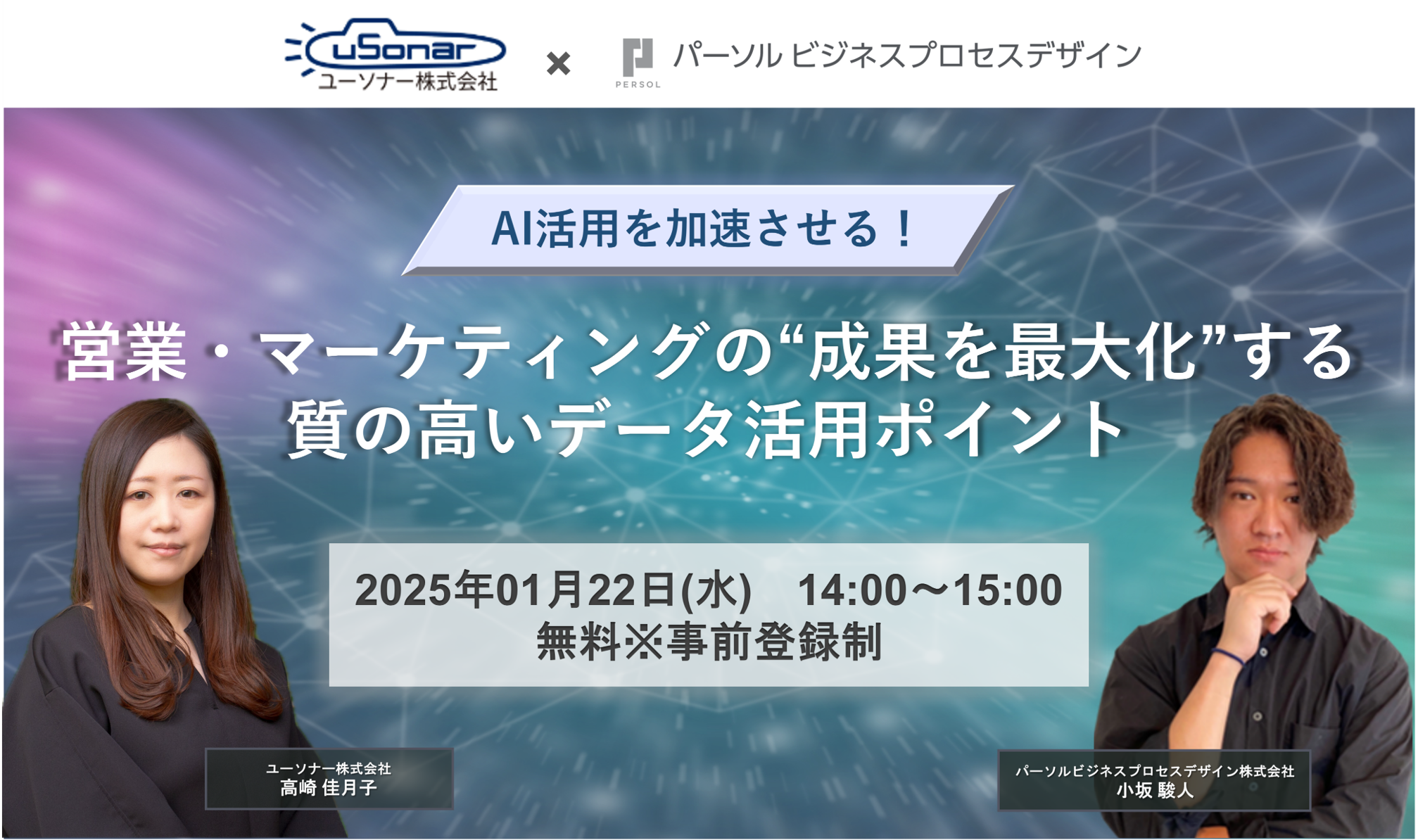 uSonar
ユーソナー株式会社
×
PERSOL
パーソル ビジネスプロセスデザイン

AI活用を加速させる！

営業・マーケティングの“成果を最大化”する
質の高いデータ活用ポイント

2025年01月22日(水)　14:00～15:00
無料※事前登録制

ユーソナー株式会社
高崎 佳月子

パーソルビジネスプロセスデザイン株式会社
小坂 駿人